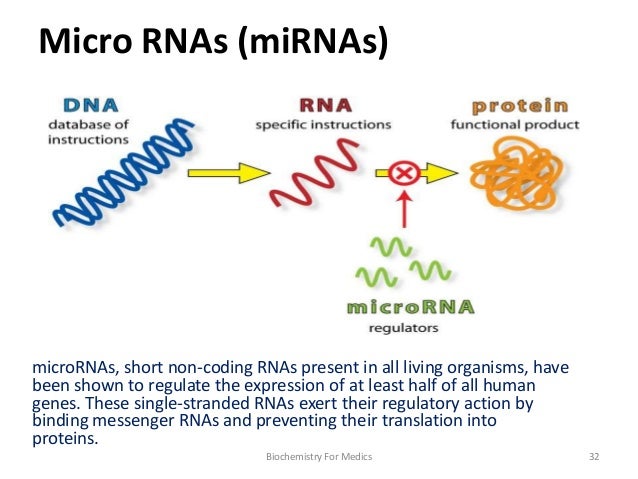 Micro RNAs (miRNAs)

DNA
database of instructions

RNA
specific instructions

protein
functional product

microRNA
regulators

microRNAs, short non-coding RNAs present in all living organisms, have been shown to regulate the expression of at least half of all human genes. These single-stranded RNAs exert their regulatory action by binding messenger RNAs and preventing their translation into proteins.

Biochemistry For Medics

32